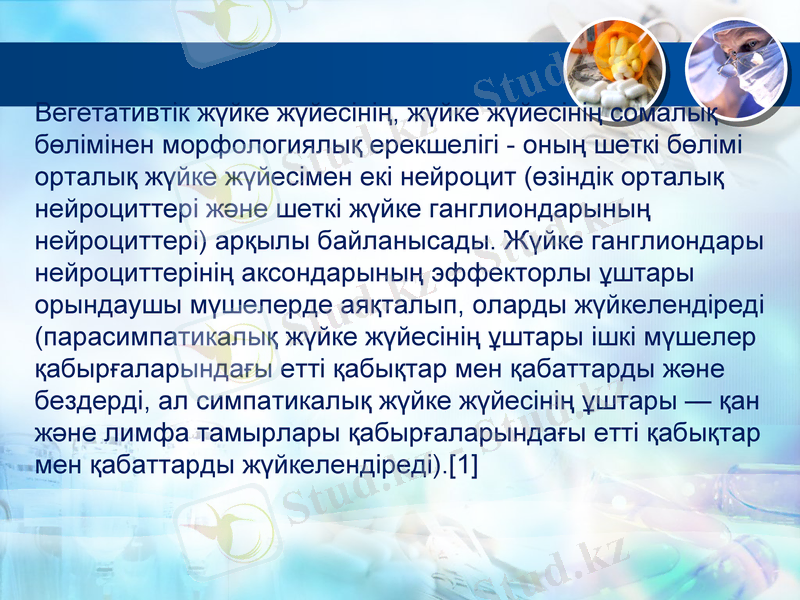 Вегетативтік жүйке жүйесінің, жүйке жүйесінің сомалық бөлімінен морфологиялық ерекшелігі - оның шеткі бөлімі орталық жүйке жүйесімен екі нейроцит (өзіндік орталық нейроциттері және шеткі жүйке ганглиондарының нейроциттері) арқылы байланысады. Жүйке ганглиондары нейроциттерінің аксондарының эффекторлы ұштары орындаушы мүшелерде аяқталып, оларды жүйкелендіреді (парасимпатикалық жүйке жүйесінің ұштары ішкі мүшелер қабырғаларындағы етті қабықтар мен қабаттарды және бездерді, ал симпатикалық жүйке жүйесінің ұштары — қан және лимфа тамырлары қабырғаларындағы етті қабықтар мен қабаттарды жүйкелендіреді).[1]

Stud.kz

Stud.kz

Stud.kz

Stud.kz

Stud.kz